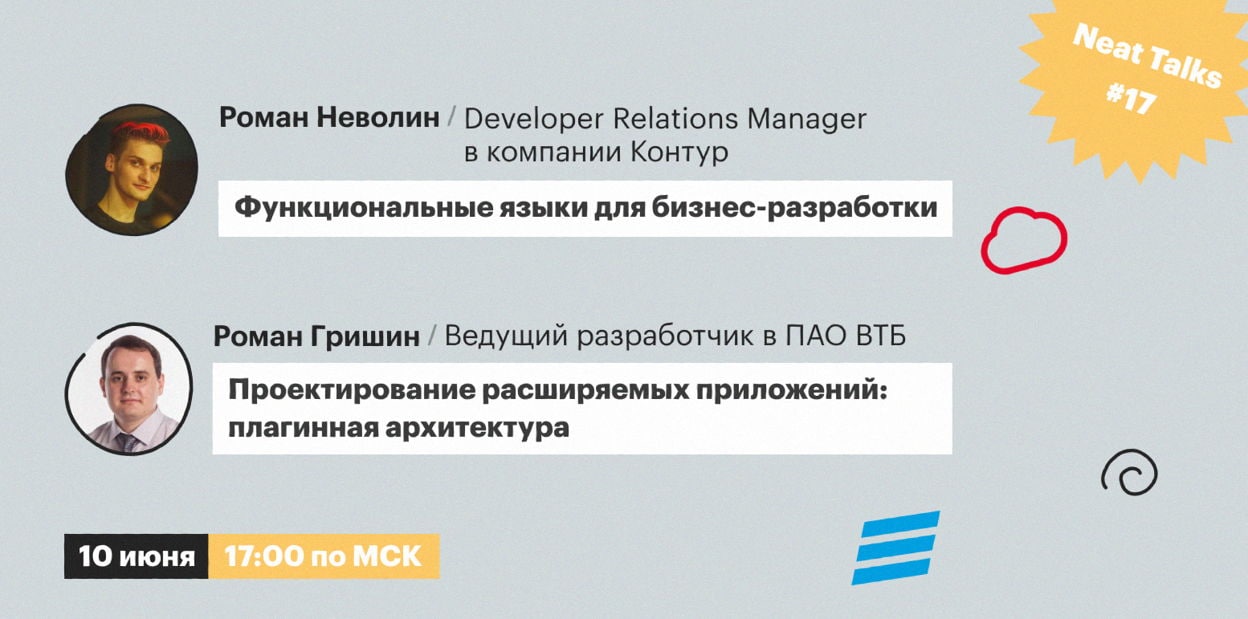 Neat Talks #17

Роман Неволин / Developer Relations Manager в компании Контур

Функциональные языки для бизнес-разработки

Роман Гришин / Ведущий разработчик в ПАО ВТБ

Проектирование расширяемых приложений: плагинная архитектура

10 июня 17:00 по МСК